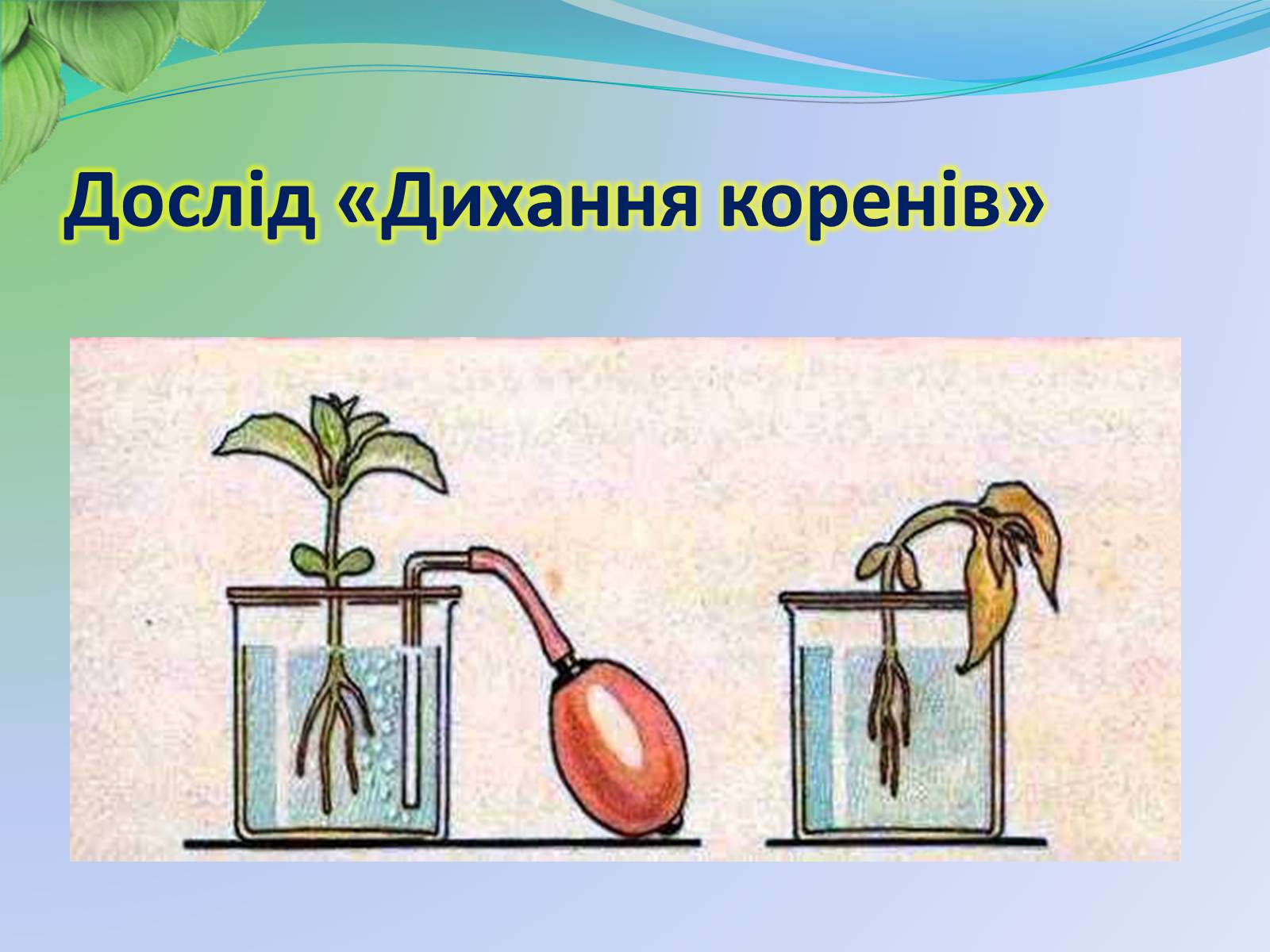 Дослід «Дихання коренів»